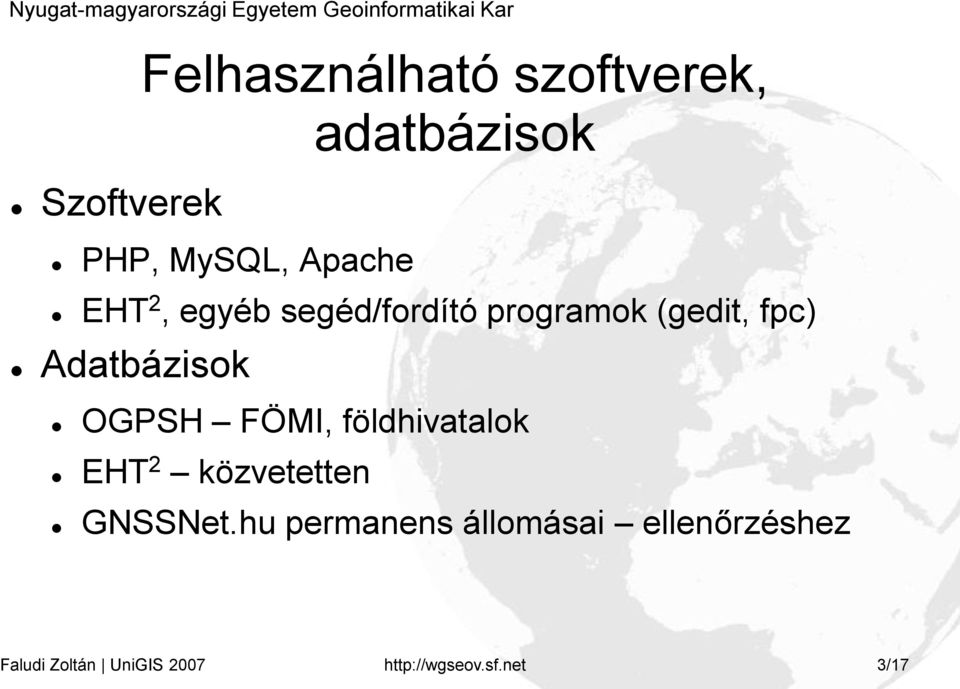 Nyugat-magyarországi Egyetem Geoinformatikai Kar

Felhasználható szoftverek, adatbázisok

- Szoftverek
  - PHP, MySQL, Apache
  - EHT$^2$, egyéb segéd/fordító programok (gedit, fpc)
- Adatbázisok
  - OGPSH – FÖMI, földhivatalok
  - EHT$^2$ – közvetetten
  - GNSSNet.hu permanens állomásai – ellenőrzéshez

Faludi Zoltán | UniGIS 2007 http://wgseov.sf.net 3/17